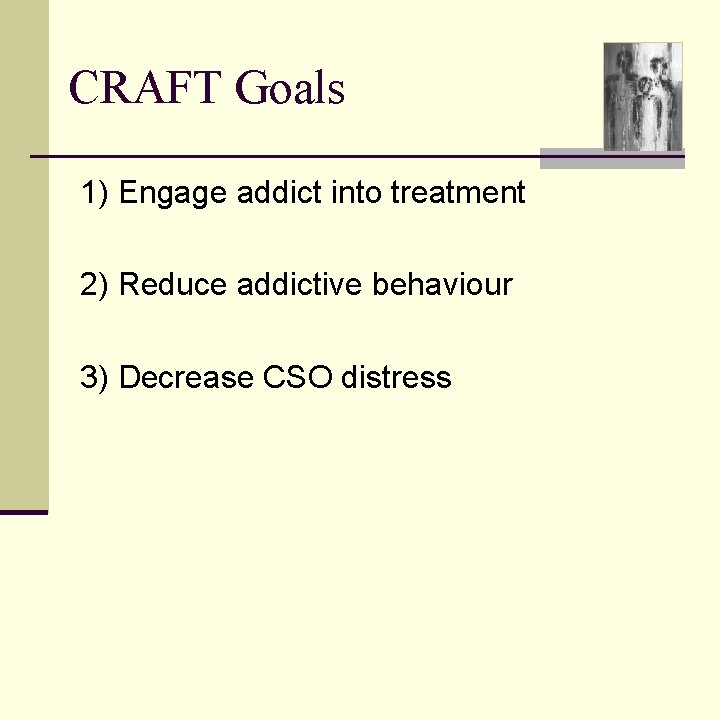 CRAFT Goals

1) Engage addict into treatment

2) Reduce addictive behaviour

3) Decrease CSO distress